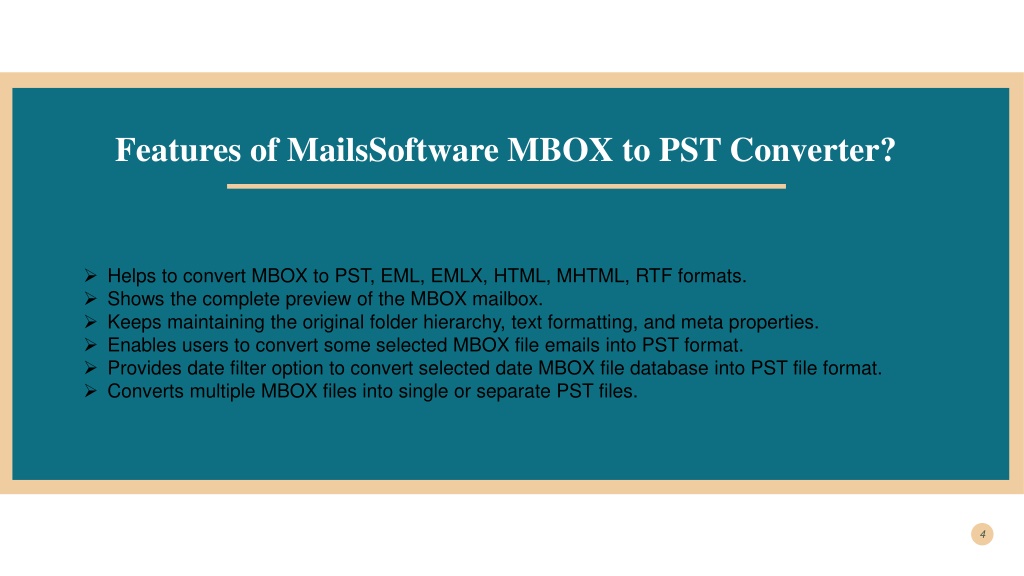 Features of MailsSoftware MBOX to PST Converter?

➢ Helps to convert MBOX to PST, EML, EMLX, HTML, MHTML, RTF formats.
➢ Shows the complete preview of the MBOX mailbox.
➢ Keeps maintaining the original folder hierarchy, text formatting, and meta properties.
➢ Enables users to convert some selected MBOX file emails into PST format.
➢ Provides date filter option to convert selected date MBOX file database into PST file format.
➢ Converts multiple MBOX files into single or separate PST files.

4